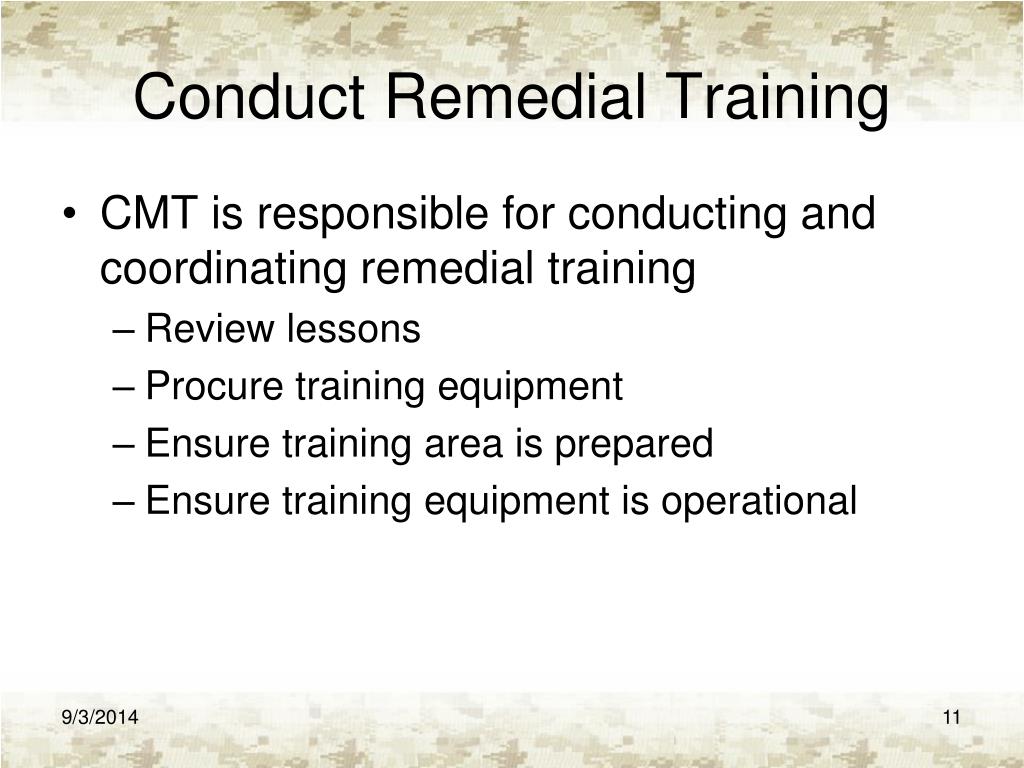 Conduct Remedial Training

• CMT is responsible for conducting and coordinating remedial training
– Review lessons
– Procure training equipment
– Ensure training area is prepared
– Ensure training equipment is operational

9/3/2014

11